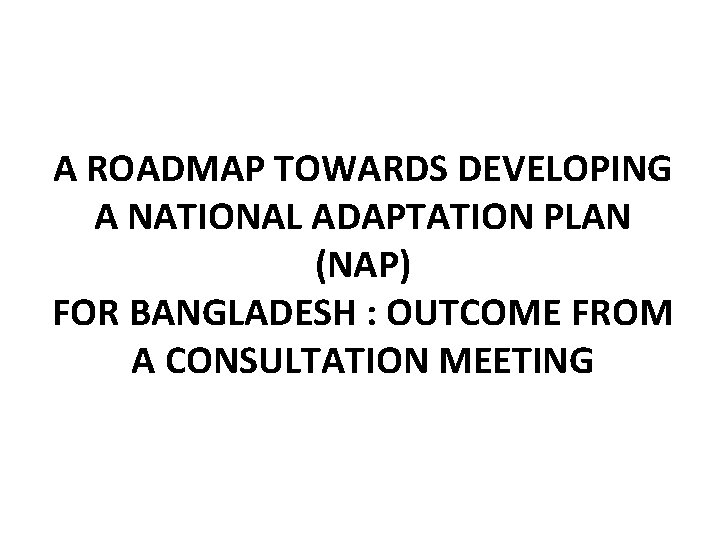 A ROADMAP TOWARDS DEVELOPING A NATIONAL ADAPTATION PLAN (NAP) FOR BANGLADESH : OUTCOME FROM A CONSULTATION MEETING